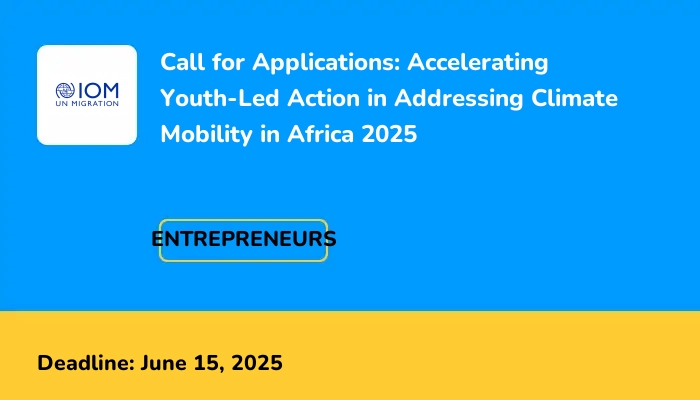 IOM
UN MIGRATION

Call for Applications: Accelerating Youth-Led Action in Addressing Climate Mobility in Africa 2025

ENTREPRENEURS

Deadline: June 15, 2025